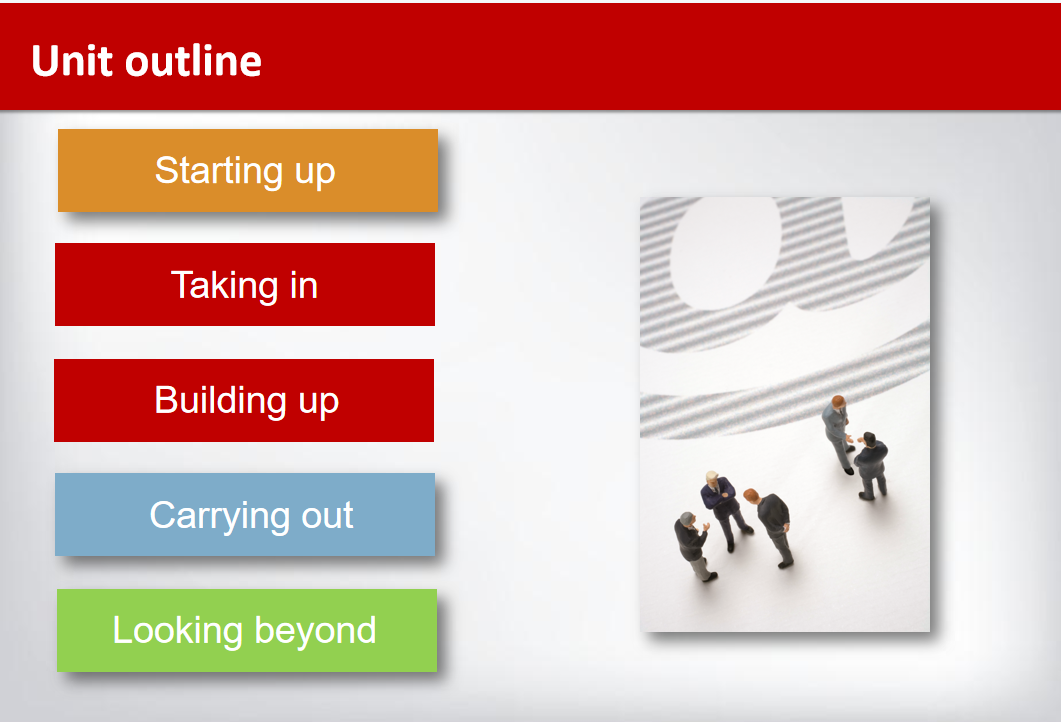 Unit outline

Starting up

Taking in

Building up

Carrying out

Looking beyond